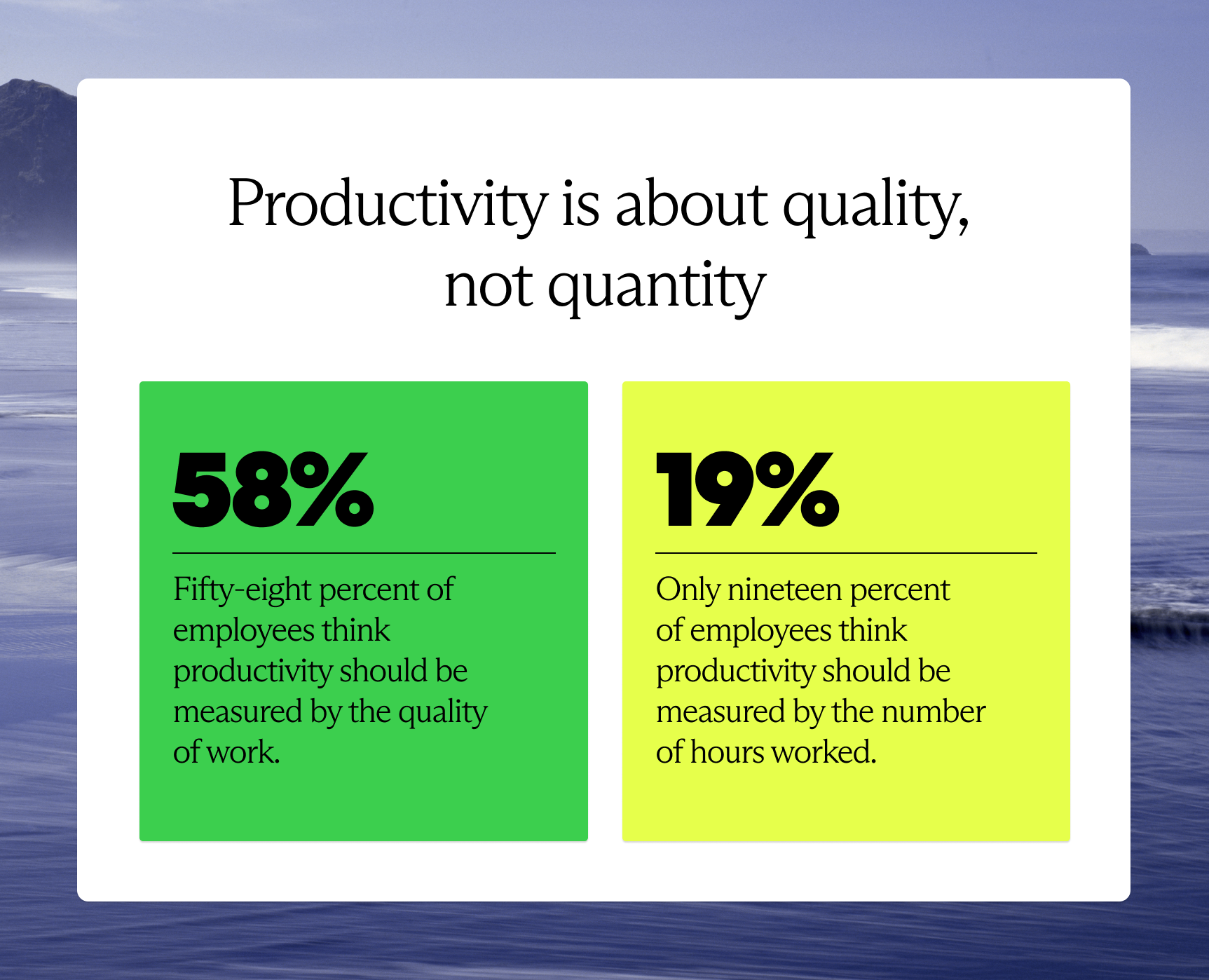 Productivity is about quality, not quantity

58%

Fifty-eight percent of employees think productivity should be measured by the quality of work.

19%

Only nineteen percent of employees think productivity should be measured by the number of hours worked.